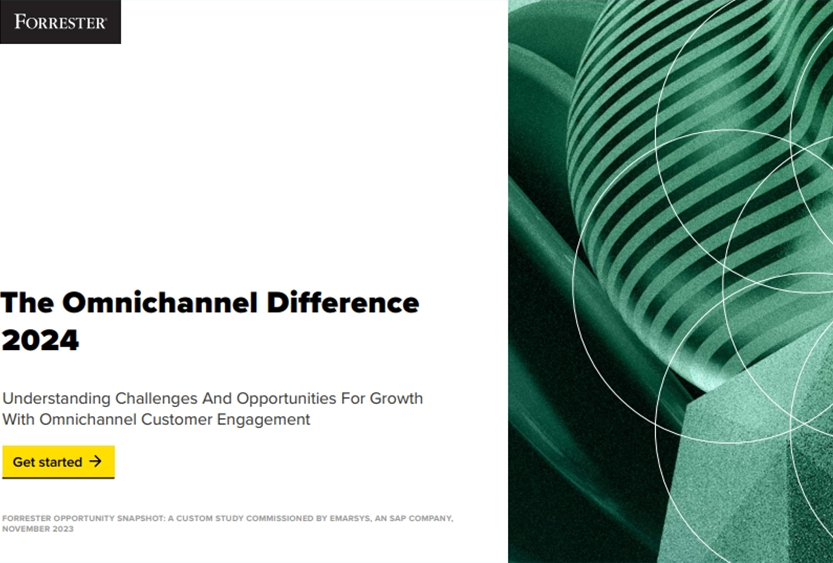 FORRESTER®

The Omnichannel Difference 2024

Understanding Challenges And Opportunities For Growth With Omnichannel Customer Engagement

Get started →

FORRESTER OPPORTUNITY SNAPSHOT: A CUSTOM STUDY COMMISSIONED BY EMARSYS, AN SAP COMPANY, NOVEMBER 2023